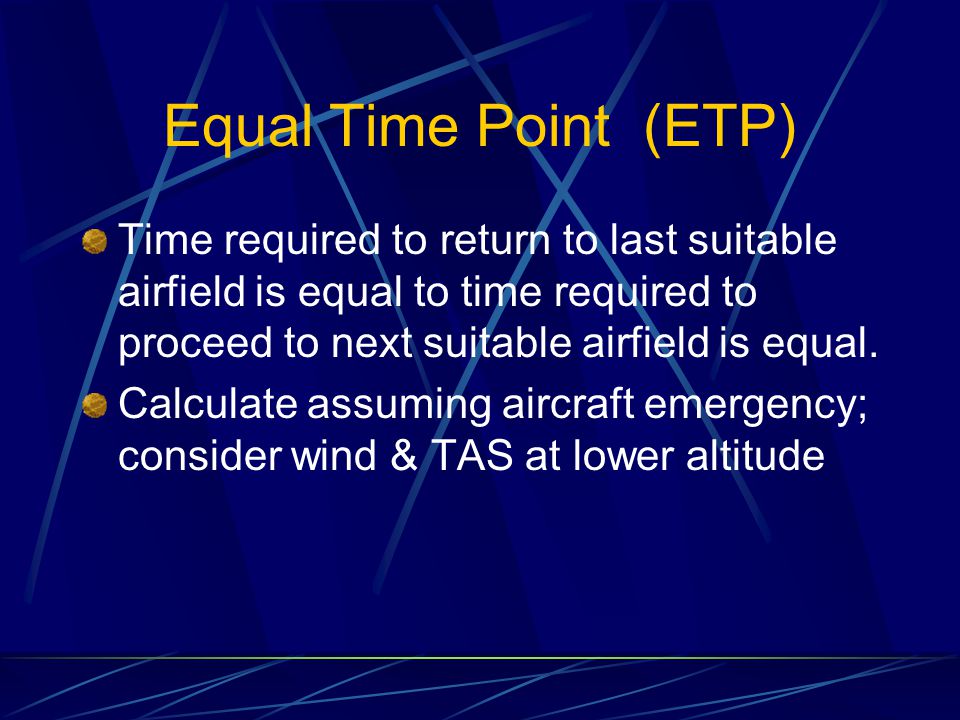 Equal Time Point (ETP)

Time required to return to last suitable airfield is equal to time required to proceed to next suitable airfield is equal.

Calculate assuming aircraft emergency; consider wind & TAS at lower altitude